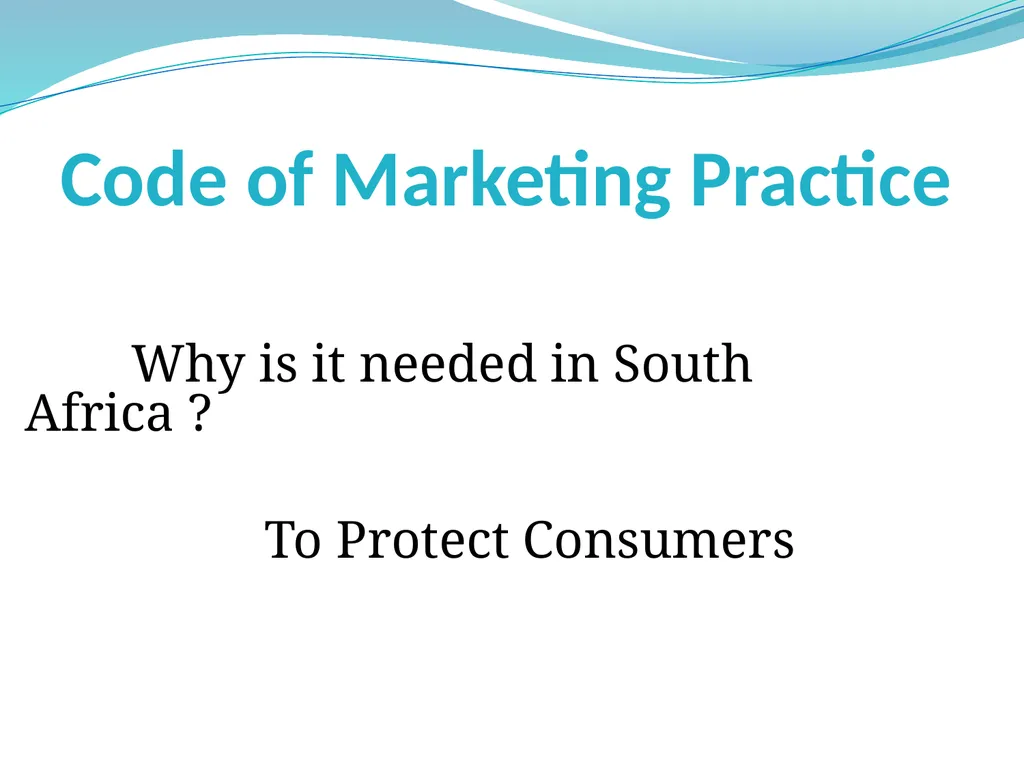 Code of Marketing Practice

Why is it needed in South Africa ?

To Protect Consumers